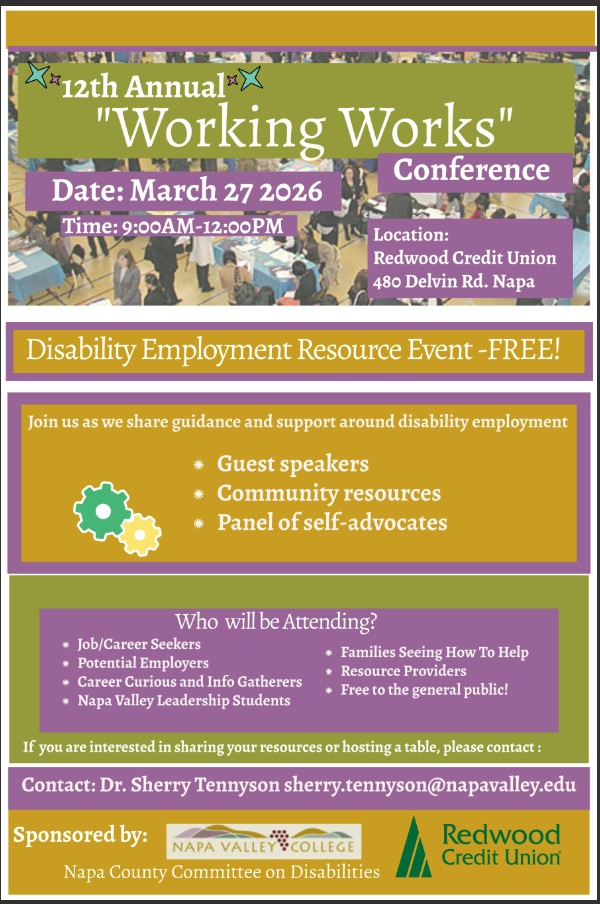 12th Annual
"Working Works"
Conference

Date: March 27 2026
Time: 9:00AM-12:00PM

Location:
Redwood Credit Union
480 Delvin Rd. Napa

Disability Employment Resource Event -FREE!

Join us as we share guidance and support around disability employment

* Guest speakers
* Community resources
* Panel of self-advocates

Who will be Attending?

* Job/Career Seekers
* Potential Employers
* Career Curious and Info Gatherers
* Napa Valley Leadership Students
* Families Seeing How To Help
* Resource Providers
* Free to the general public!

If you are interested in sharing your resources or hosting a table, please contact :

Contact: Dr. Sherry Tennyson sherry.tennyson@napavalley.edu

Sponsored by:
NAPA VALLEY COLLEGE
Redwood Credit Union
Napa County Committee on Disabilities